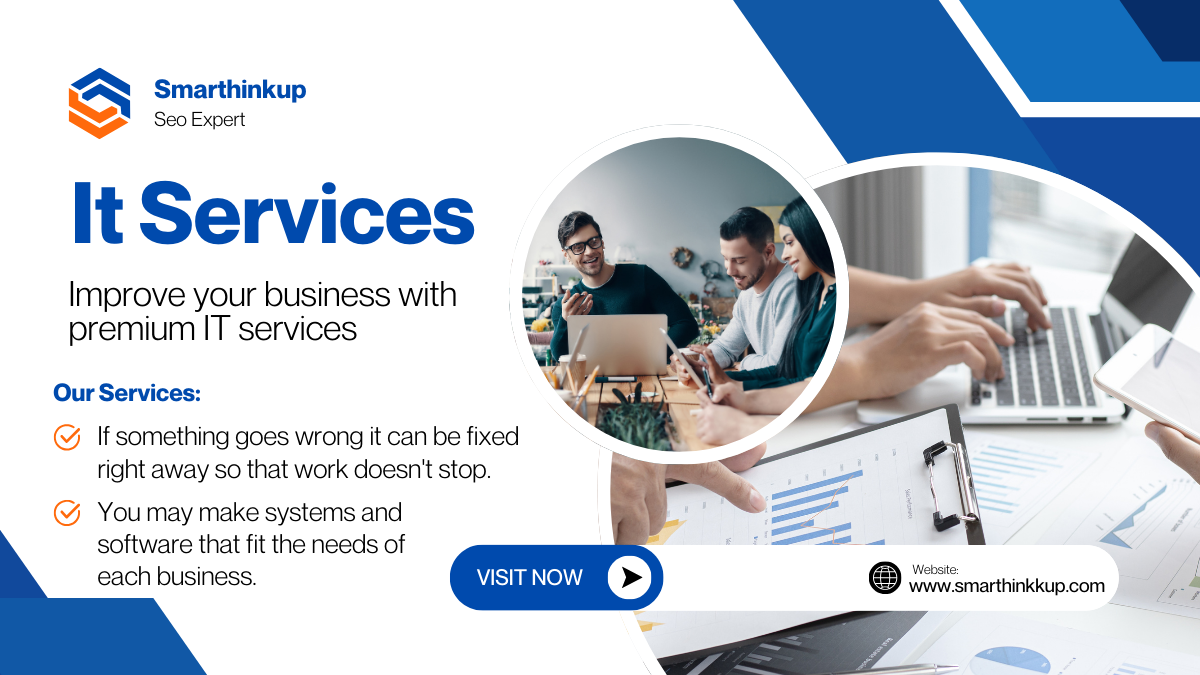 Smarthinkup
Seo Expert

It Services

Improve your business with premium IT services

Our Services:

If something goes wrong it can be fixed right away so that work doesn't stop.

You may make systems and software that fit the needs of each business.

VISIT NOW

Website:
www.smarthinkkup.com